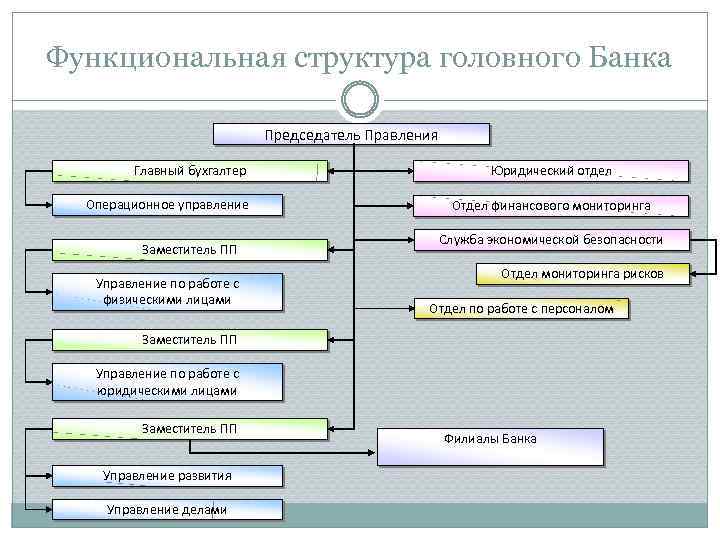 Функциональная структура головного Банка

Председатель Правления

Главный бухгалтер

Операционное управление

Заместитель ПП

Управление по работе с физическими лицами

Заместитель ПП

Управление по работе с юридическими лицами

Заместитель ПП

Управление развития

Управление делами

Юридический отдел

Отдел финансового мониторинга

Служба экономической безопасности

Отдел мониторинга рисков

Отдел по работе с персоналом

Филиалы Банка